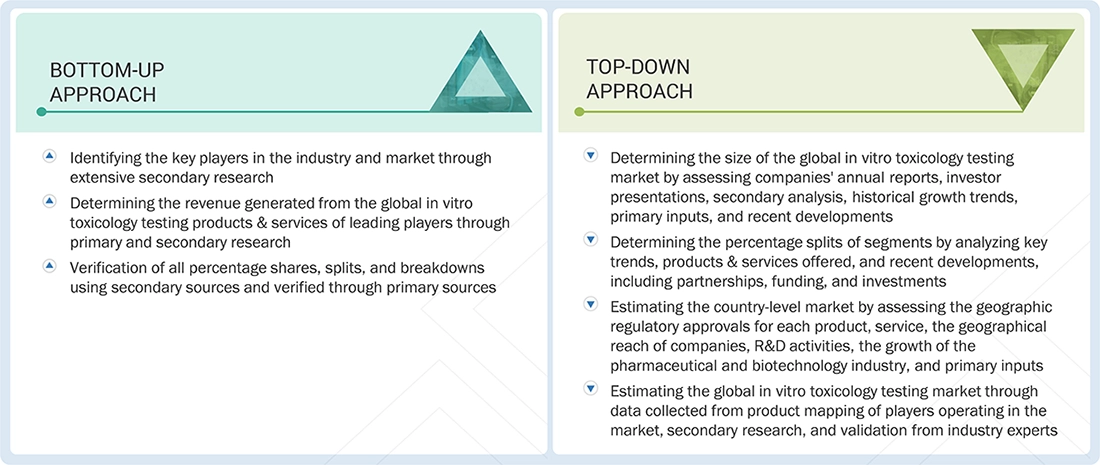 BOTTOM-UP APPROACH

Identifying the key players in the industry and market through extensive secondary research

Determining the revenue generated from the global in vitro toxicology testing products & services of leading players through primary and secondary research

Verification of all percentage shares, splits, and breakdowns using secondary sources and verified through primary sources

TOP-DOWN APPROACH

Determining the size of the global in vitro toxicology testing market by assessing companies' annual reports, investor presentations, secondary analysis, historical growth trends, primary inputs, and recent developments

Determining the percentage splits of segments by analyzing key trends, products & services offered, and recent developments, including partnerships, funding, and investments

Estimating the country-level market by assessing the geographic regulatory approvals for each product, service, the geographical reach of companies, R&D activities, the growth of the pharmaceutical and biotechnology industry, and primary inputs

Estimating the global in vitro toxicology testing market through data collected from product mapping of players operating in the market, secondary research, and validation from industry experts